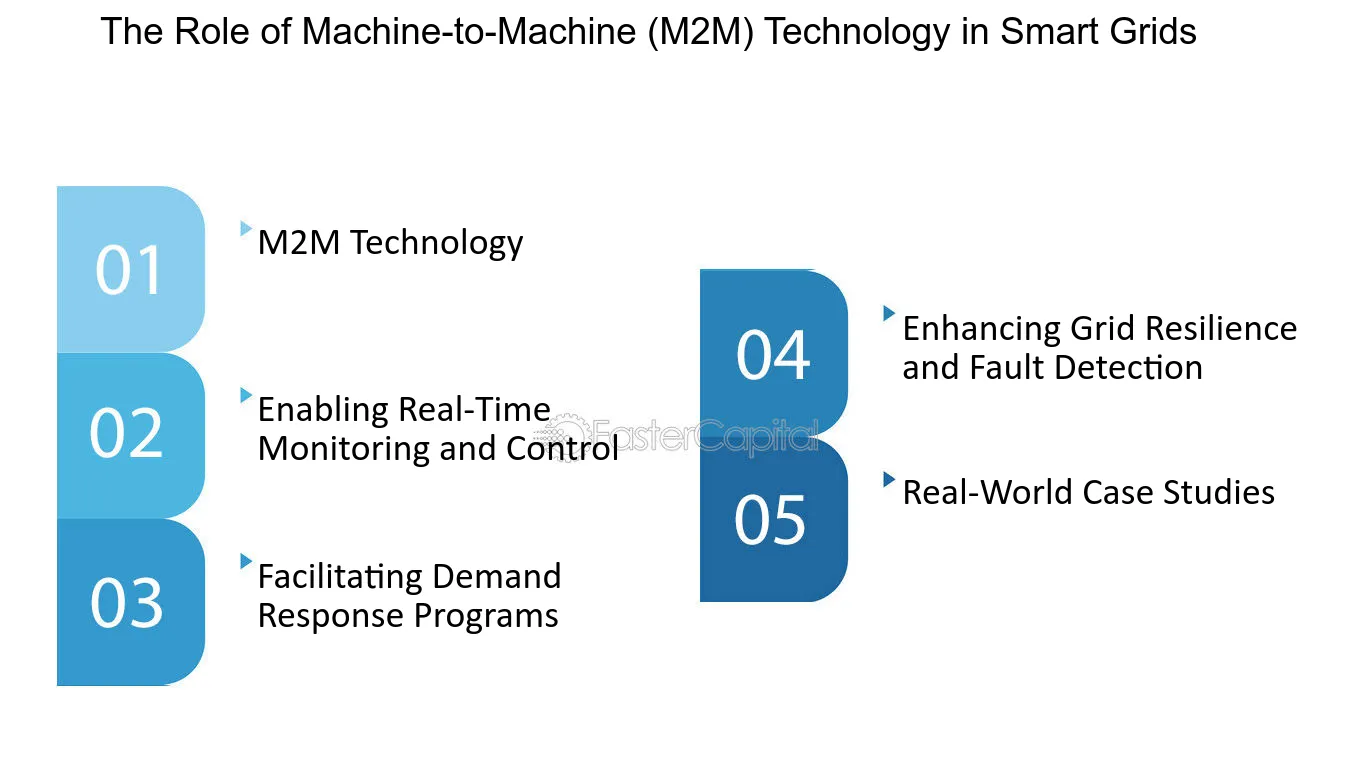 The Role of Machine-to-Machine (M2M) Technology in Smart Grids

01
M2M Technology

02
Enabling Real-Time Monitoring and Control

03
Facilitating Demand Response Programs

04
Enhancing Grid Resilience and Fault Detection

05
Real-World Case Studies

FasterCapital